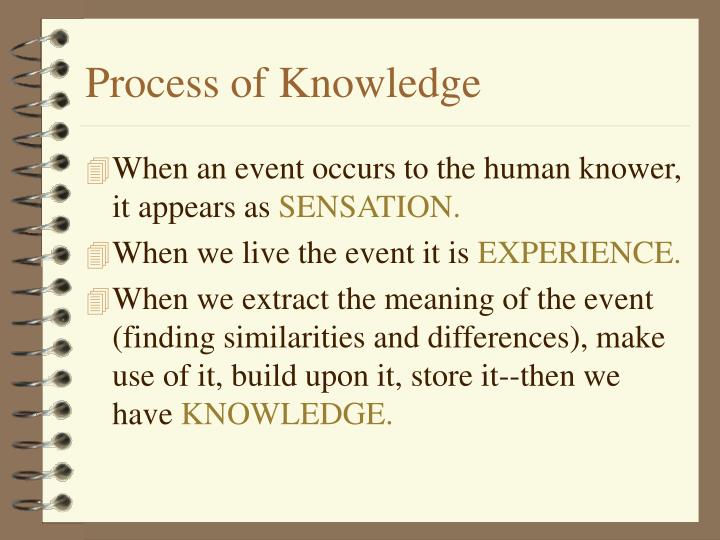 Process of Knowledge

When an event occurs to the human knower, it appears as SENSATION.

When we live the event it is EXPERIENCE.

When we extract the meaning of the event (finding similarities and differences), make use of it, build upon it, store it--then we have KNOWLEDGE.